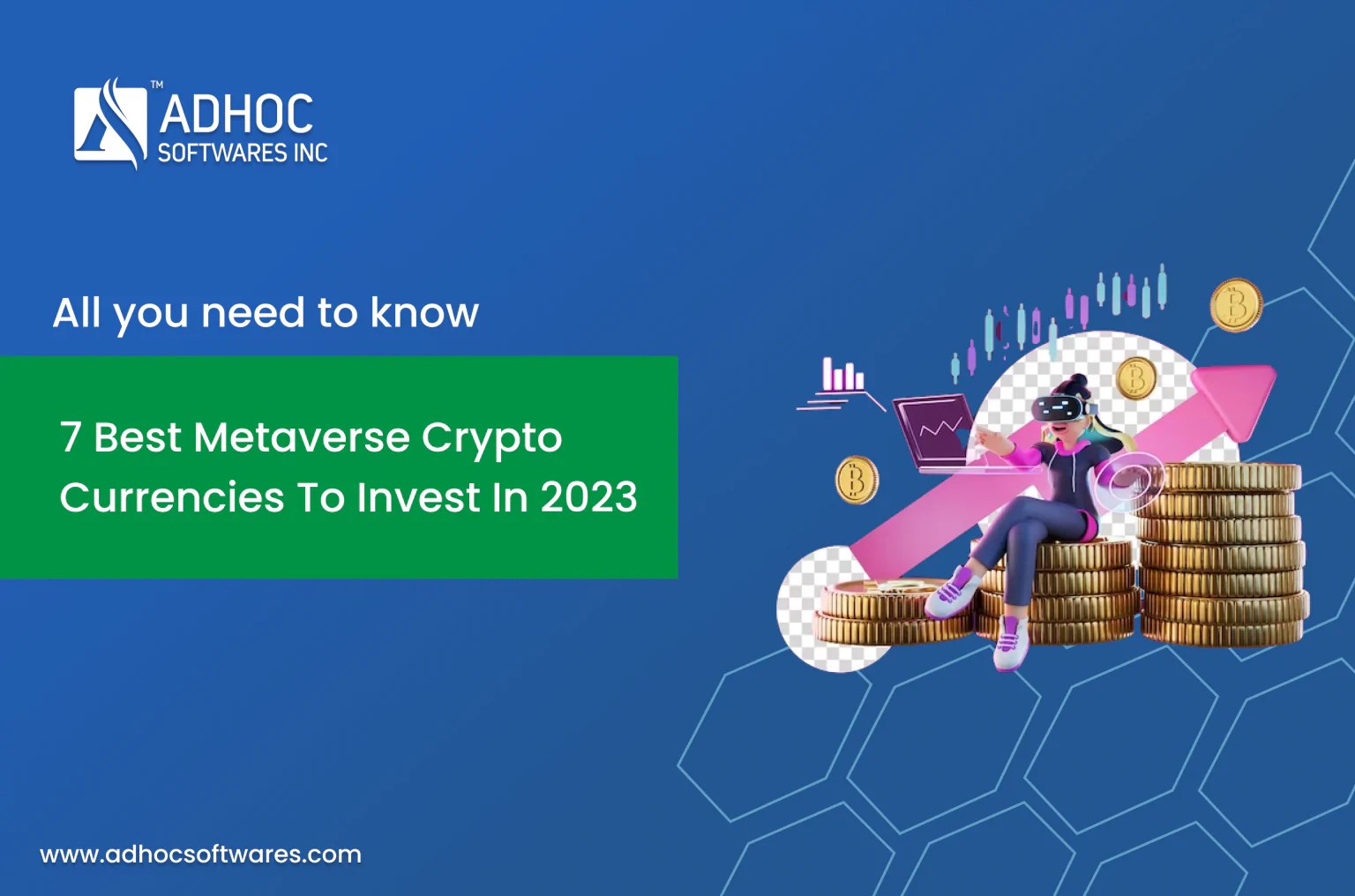 TM
ADHOC
SOFTWARES INC

All you need to know

7 Best Metaverse Crypto Currencies To Invest In 2023

www.adhocsoftwares.com